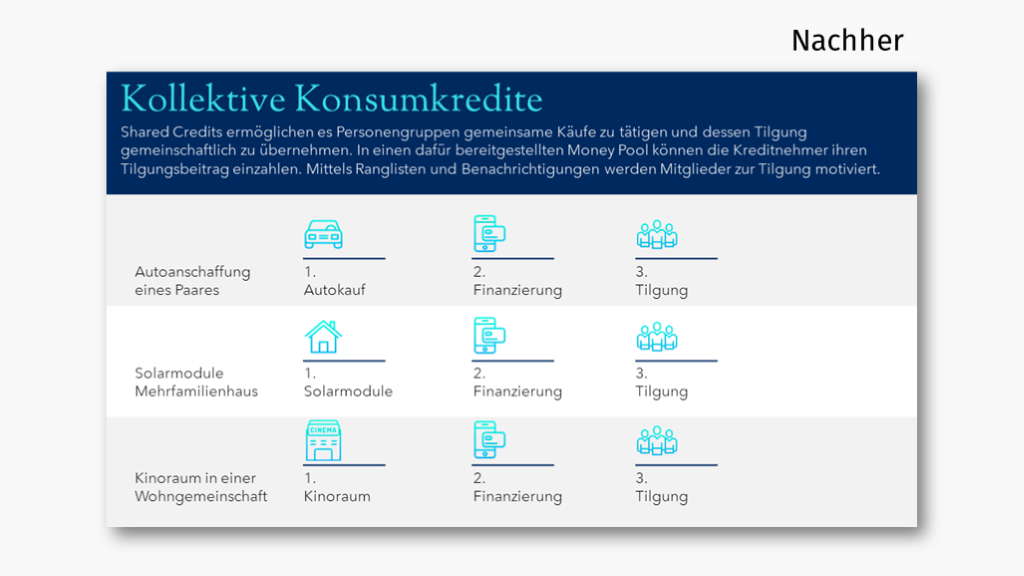 Nachher

Kollektive Konsumkredite

Shared Credits ermöglichen es Personengruppen gemeinsame Käufe zu tätigen und dessen Tilgung gemeinschaftlich zu übernehmen. In einen dafür bereitgestellten Money Pool können die Kreditnehmer ihren Tilgungsbeitrag einzahlen. Mittels Ranglisten und Benachrichtigungen werden Mitglieder zur Tilgung motiviert.

Autoanschaffung eines Paares

1. Autokauf

2. Finanzierung

3. Tilgung

Solarmodule Mehrfamilienhaus

1. Solarmodule

2. Finanzierung

3. Tilgung

Kinoraum in einer Wohngemeinschaft

CINEMA

1. Kinoraum

2. Finanzierung

3. Tilgung